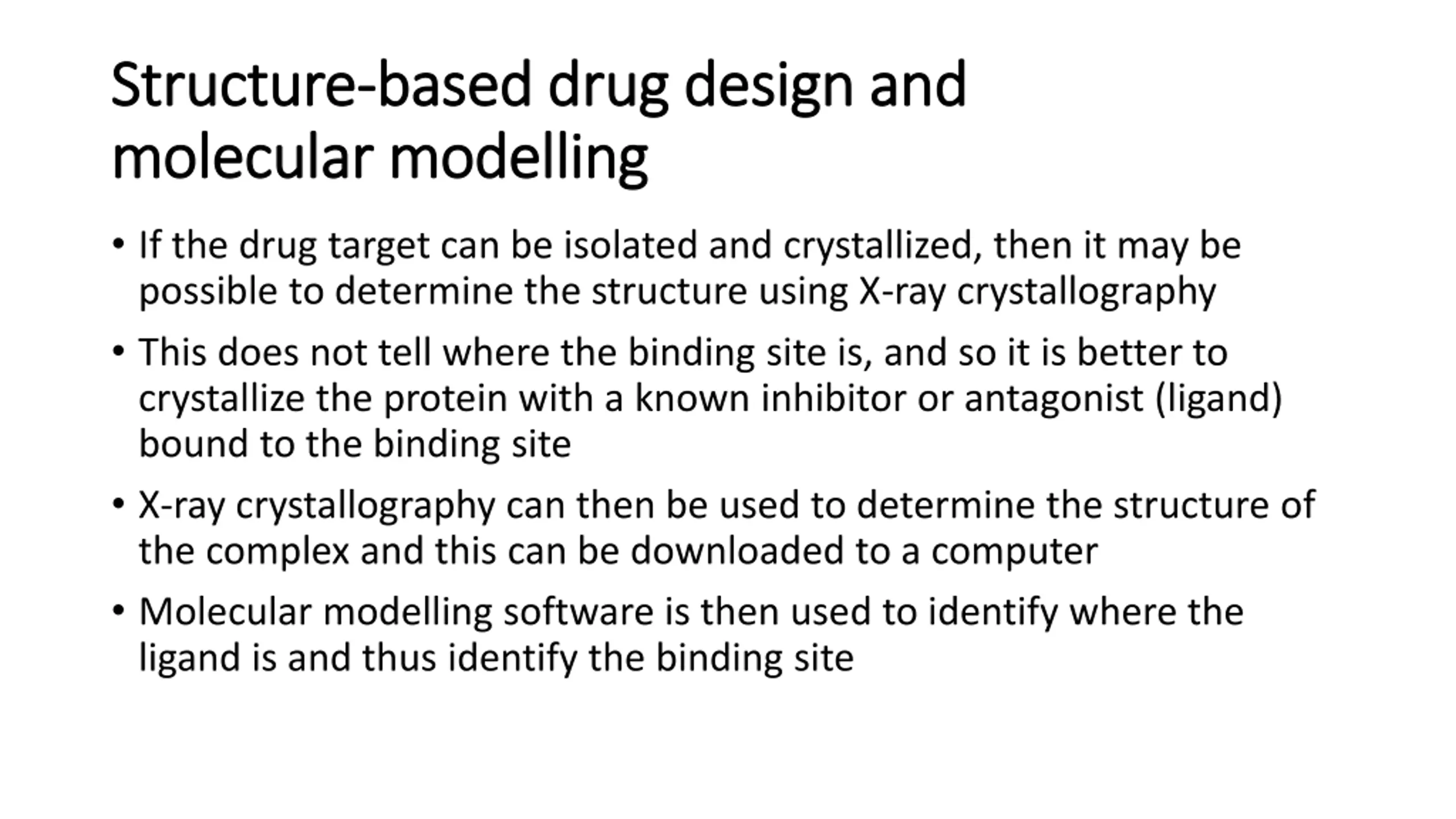 Structure-based drug design and molecular modelling

• If the drug target can be isolated and crystallized, then it may be possible to determine the structure using X-ray crystallography

• This does not tell where the binding site is, and so it is better to crystallize the protein with a known inhibitor or antagonist (ligand) bound to the binding site

• X-ray crystallography can then be used to determine the structure of the complex and this can be downloaded to a computer

• Molecular modelling software is then used to identify where the ligand is and thus identify the binding site